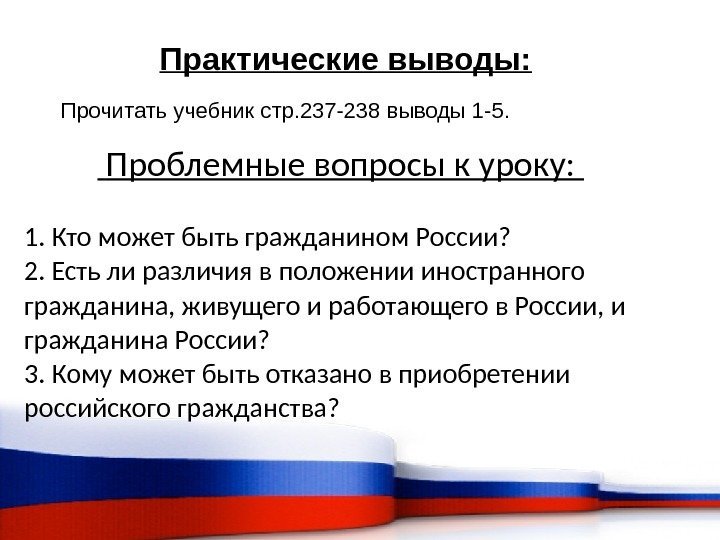 Практические выводы:

Прочитать учебник стр.237-238 выводы 1-5.

Проблемные вопросы к уроку:

1. Кто может быть гражданином России?
2. Есть ли различия в положении иностранного гражданина, живущего и работающего в России, и гражданина России?
3. Кому может быть отказано в приобретении российского гражданства?